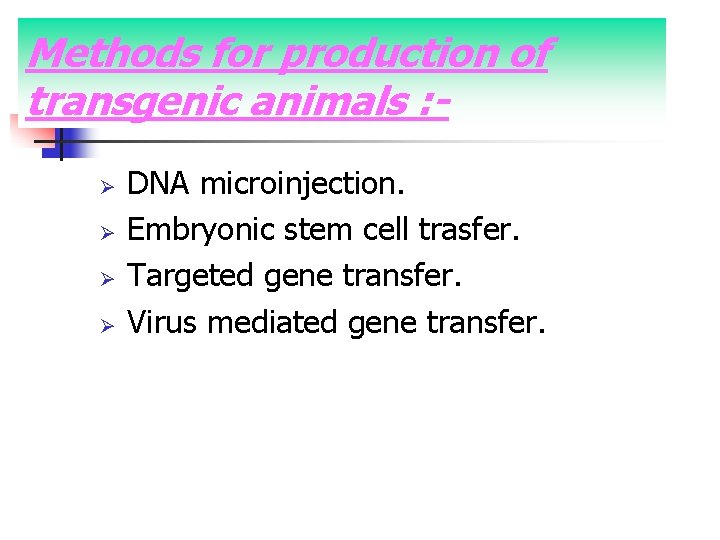 Methods for production of transgenic animals :-

➢ DNA microinjection.
➢ Embryonic stem cell trasfer.
➢ Targeted gene transfer.
➢ Virus mediated gene transfer.